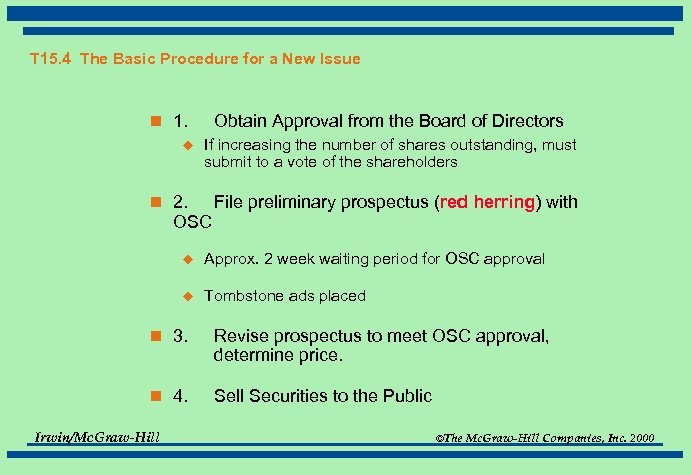 T15.4 The Basic Procedure for a New Issue

1. Obtain Approval from the Board of Directors

If increasing the number of shares outstanding, must submit to a vote of the shareholders

2. File preliminary prospectus (red herring) with OSC

Approx. 2 week waiting period for OSC approval

Tombstone ads placed

3. Revise prospectus to meet OSC approval, determine price.

4. Sell Securities to the Public

Irwin/McGraw-Hill

©The McGraw-Hill Companies, Inc. 2000